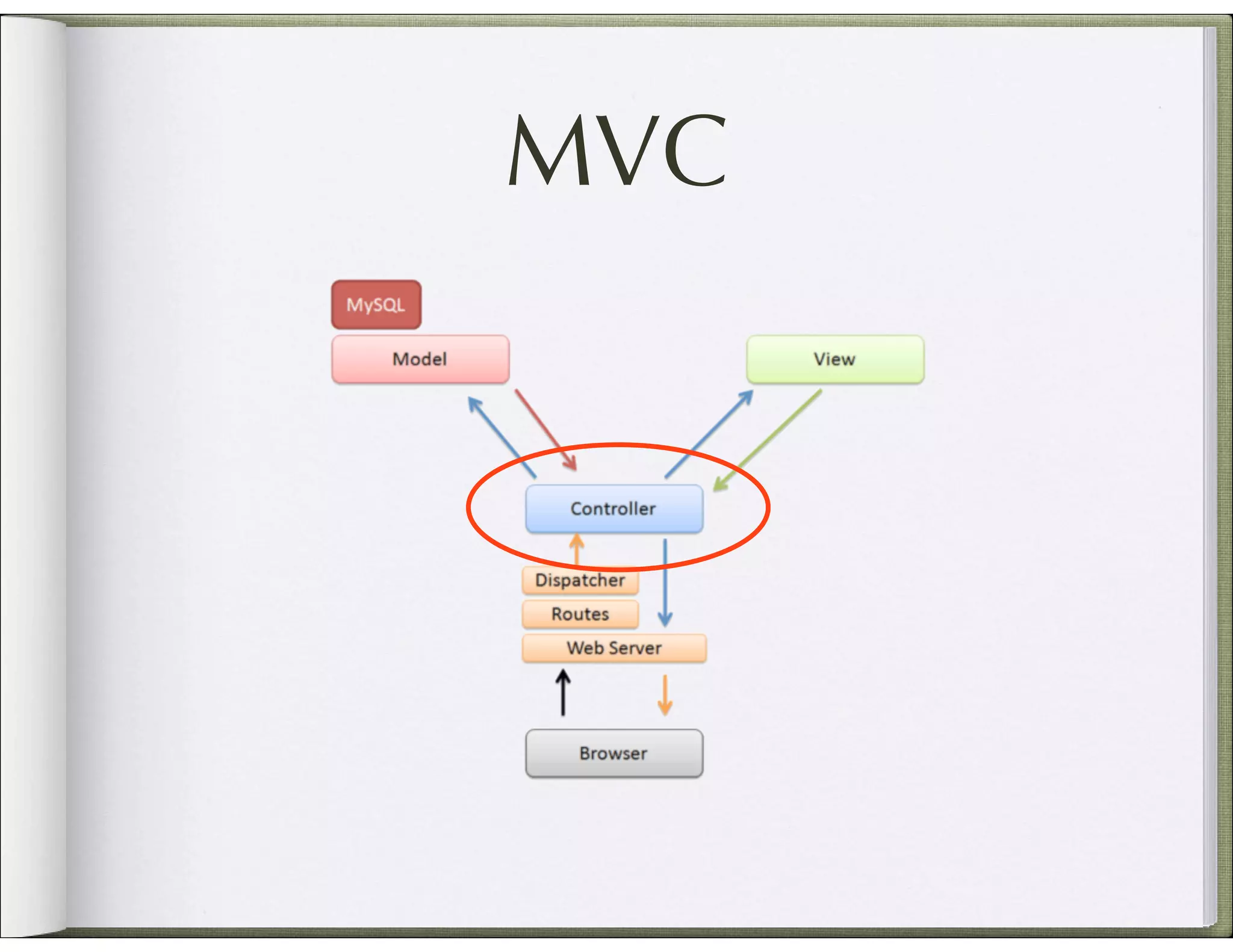 MVC

MySQL

Model

View

Controller

Dispatcher

Routes

Web Server

Browser